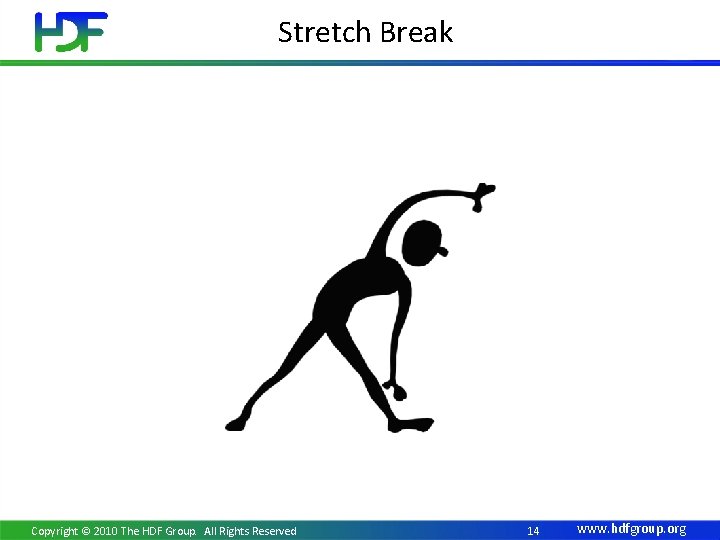 HDF

Stretch Break

Copyright © 2010 The HDF Group. All Rights Reserved

14

www.hdfgroup.org